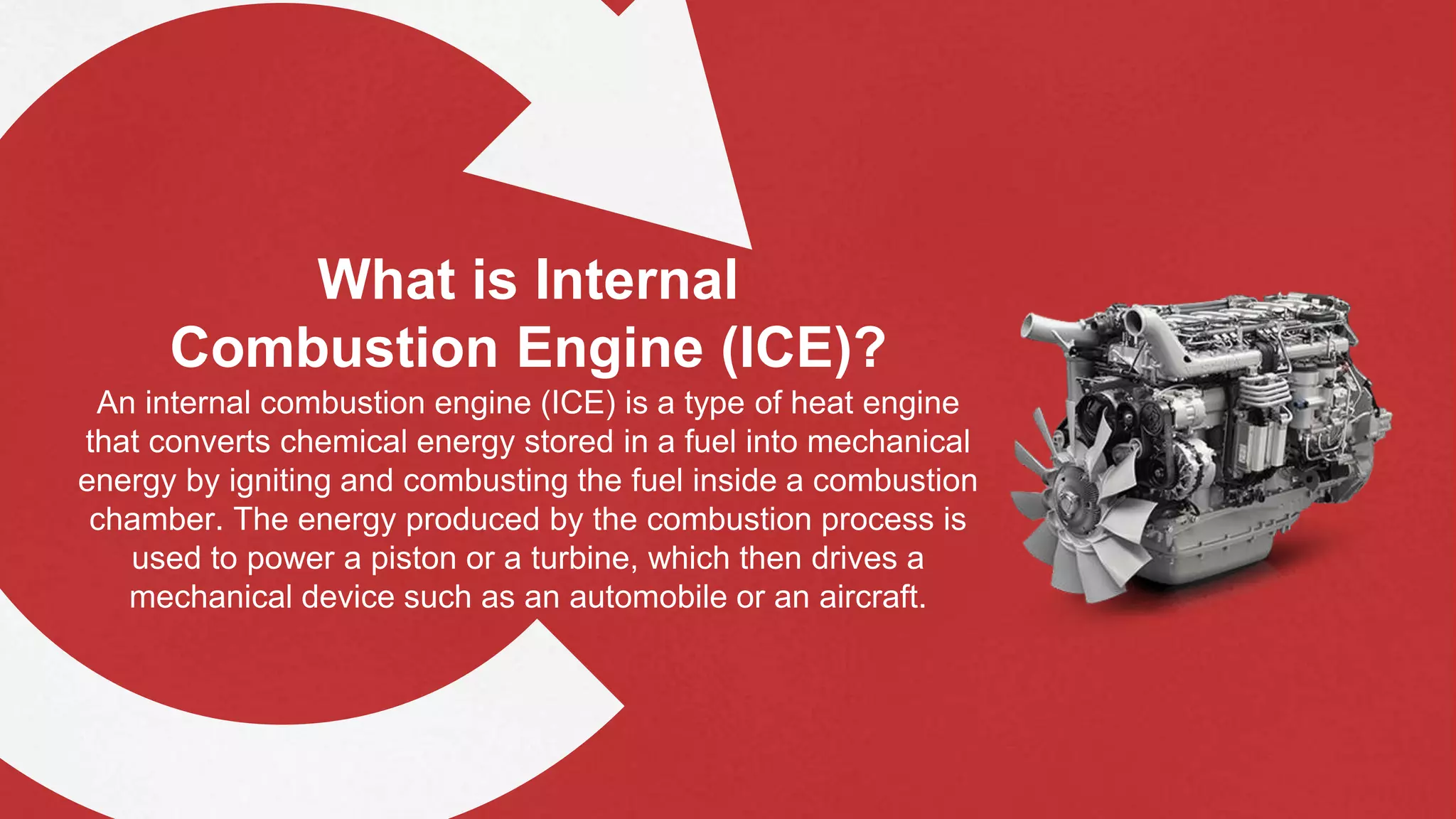 What is Internal Combustion Engine (ICE)?

An internal combustion engine (ICE) is a type of heat engine that converts chemical energy stored in a fuel into mechanical energy by igniting and combusting the fuel inside a combustion chamber. The energy produced by the combustion process is used to power a piston or a turbine, which then drives a mechanical device such as an automobile or an aircraft.